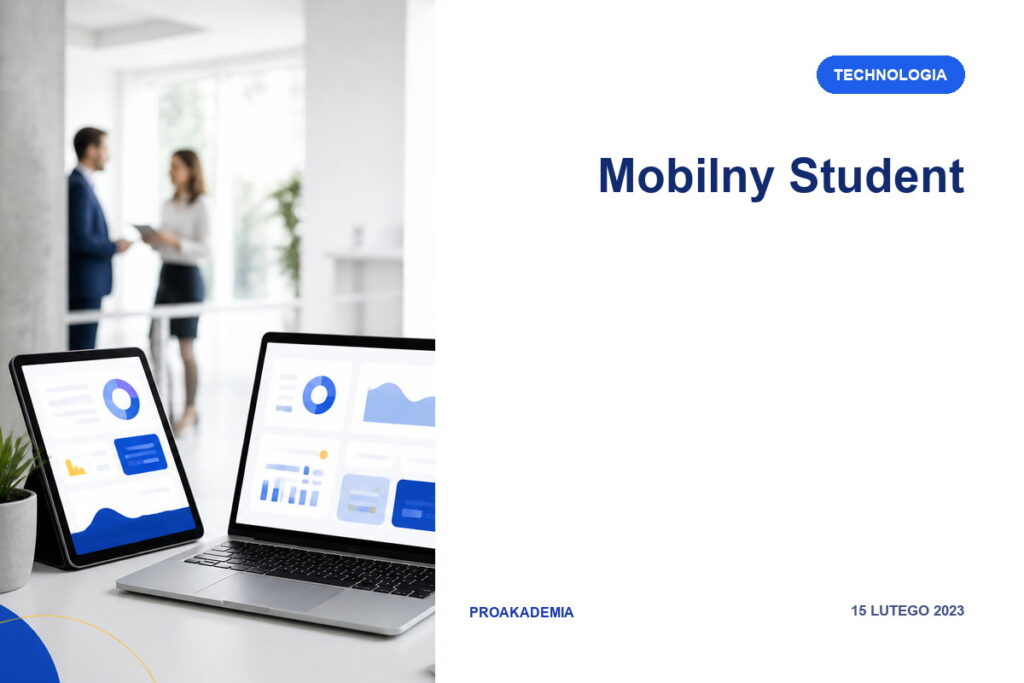 TECHNOLOGIA

Mobilny Student

PROAKADEMIA

15 LUTEGO 2023